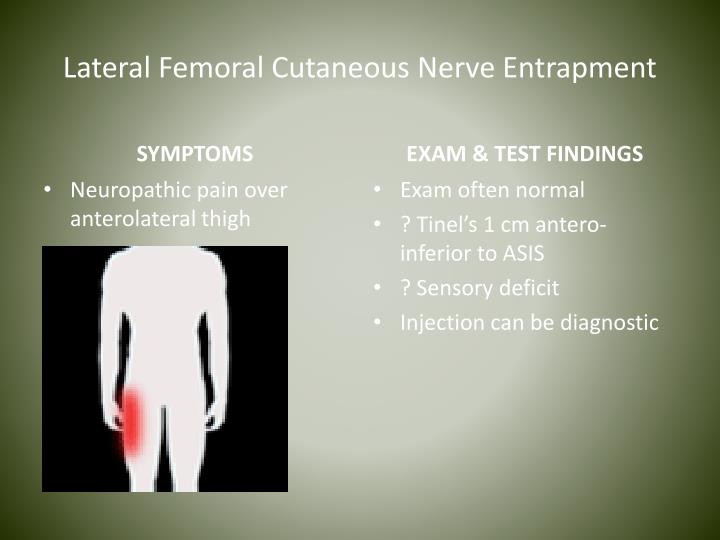 Lateral Femoral Cutaneous Nerve Entrapment

SYMPTOMS

• Neuropathic pain over anterolateral thigh

EXAM & TEST FINDINGS

• Exam often normal
• ? Tinel's 1 cm antero-inferior to ASIS
• ? Sensory deficit
• Injection can be diagnostic